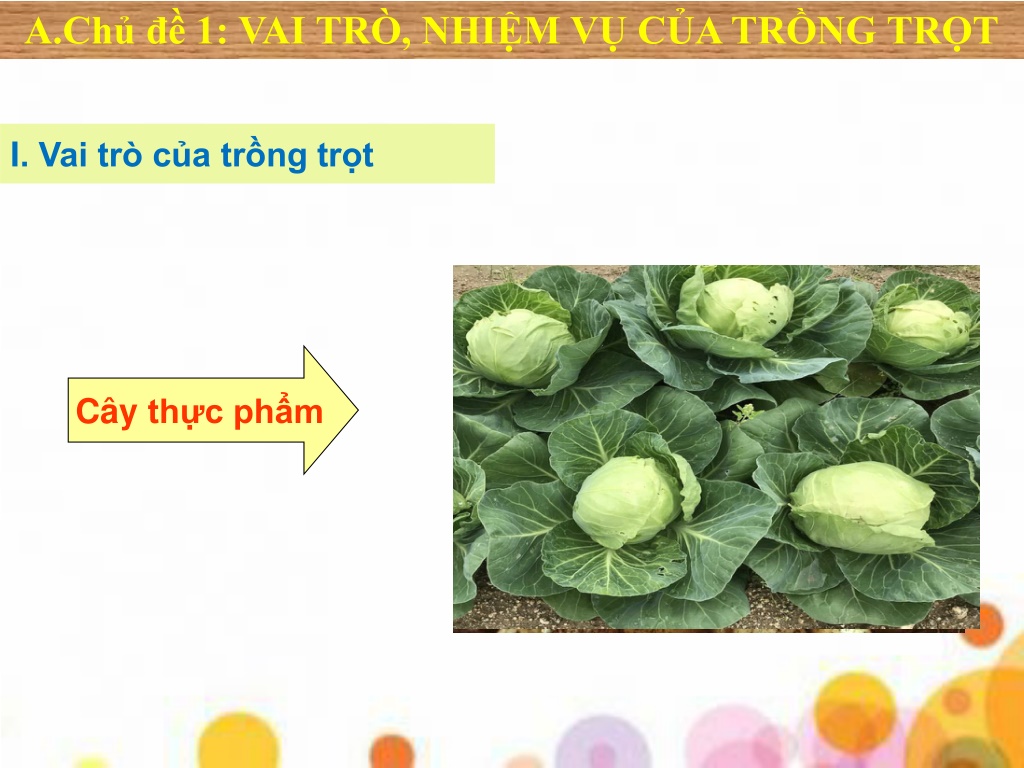 A.Chủ đề 1: VAI TRÒ, NHIỆM VỤ CỦA TRỒNG TRỌT

I. Vai trò của trồng trọt

Cây thực phẩm